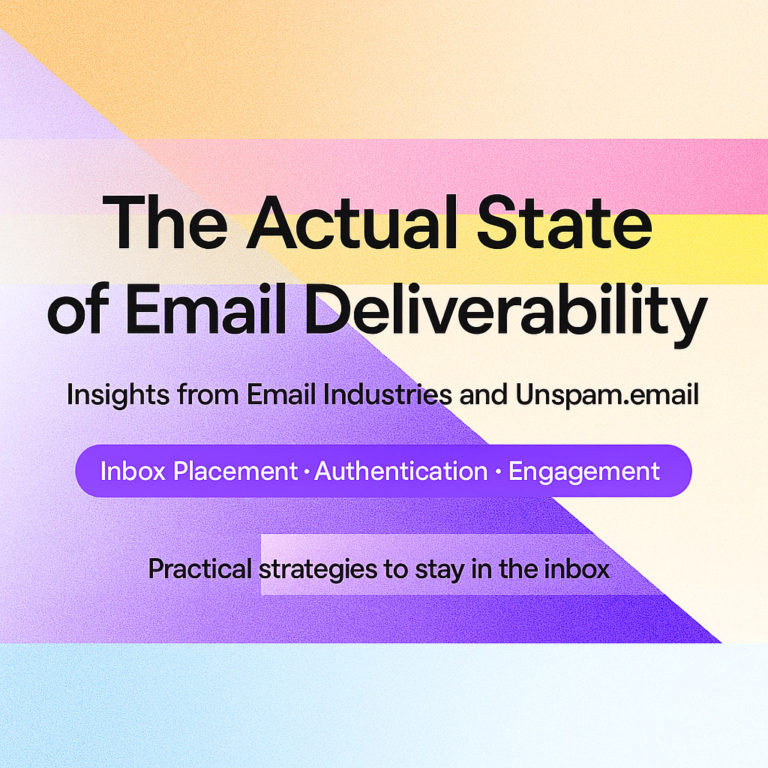 The Actual State of Email Deliverability

Insights from Email Industries and Unspam.email

Inbox Placement · Authentication · Engagement

Practical strategies to stay in the inbox